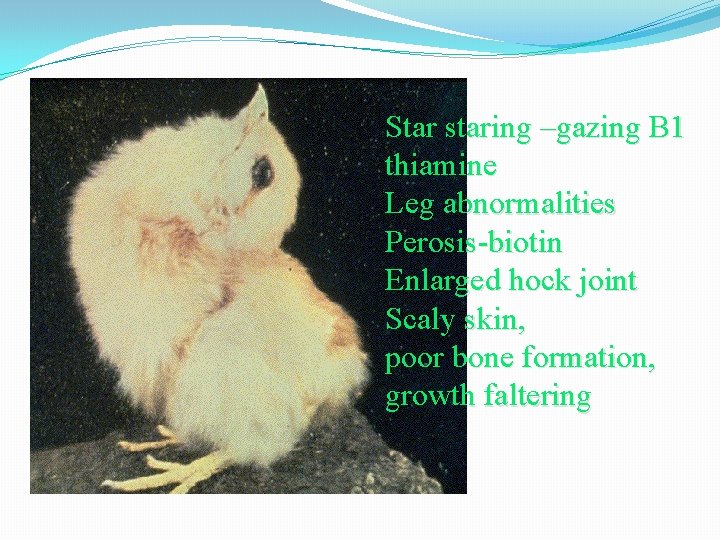 Star staring –gazing B1 thiamine
Leg abnormalities
Perosis-biotin
Enlarged hock joint
Scaly skin,
poor bone formation,
growth faltering